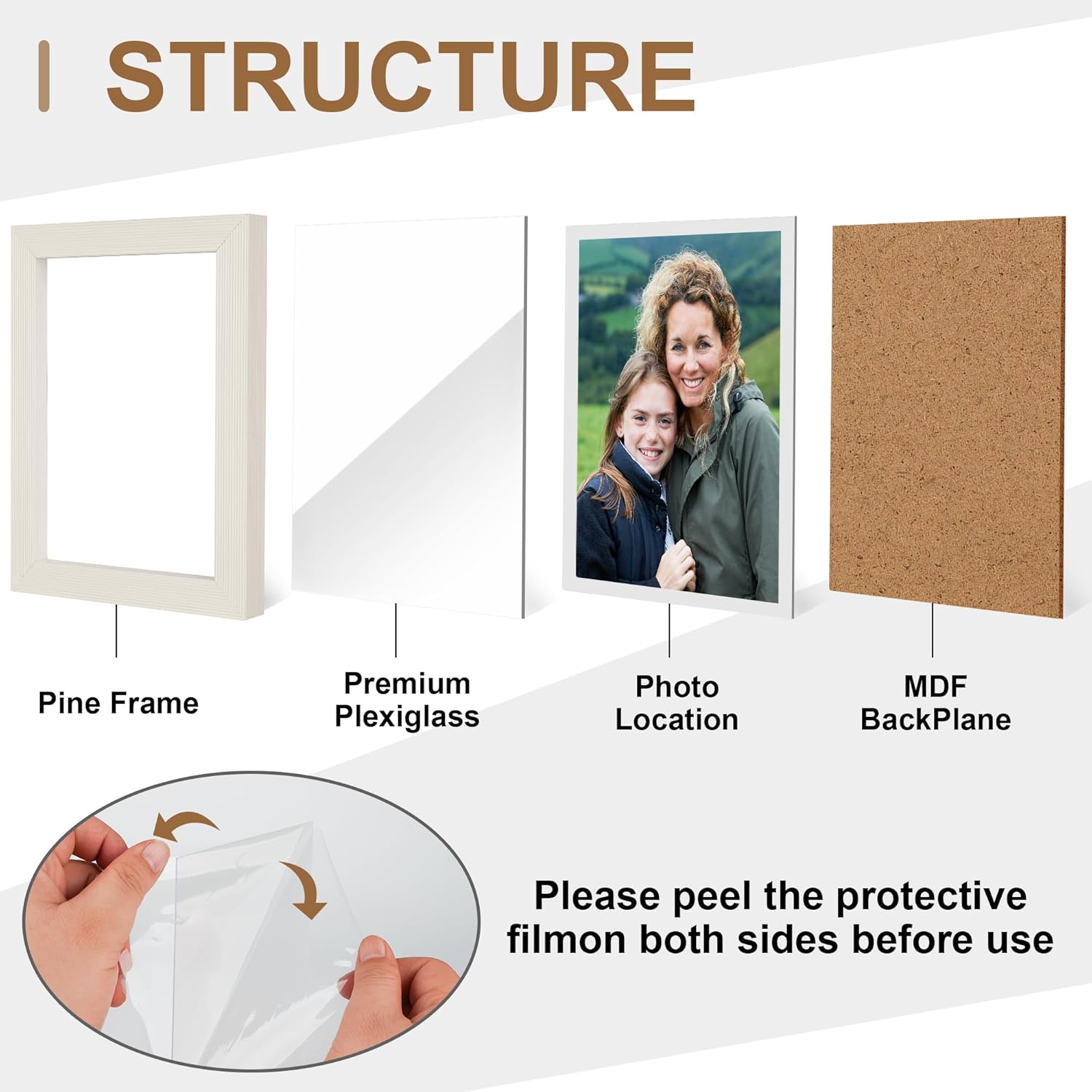 STRUCTURE

Pine Frame

Premium Plexiglass

Photo Location

MDF BackPlane

Please peel the protective filmon both sides before use